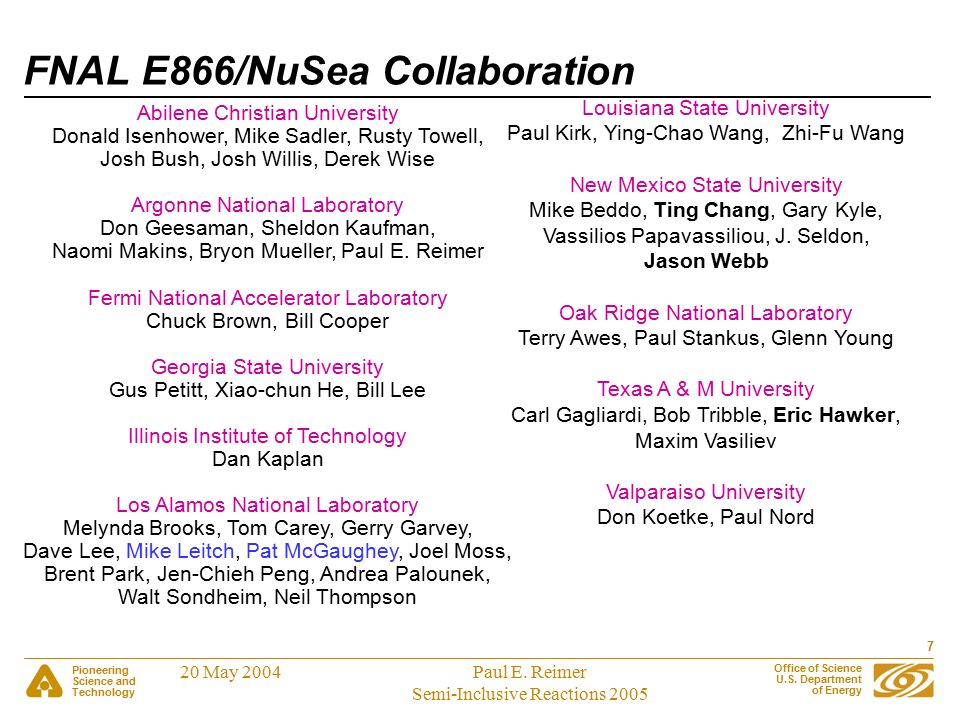 FNAL E866/NuSea Collaboration

Abilene Christian University
Donald Isenhower, Mike Sadler, Rusty Towell, Josh Bush, Josh Willis, Derek Wise

Argonne National Laboratory
Don Geesaman, Sheldon Kaufman, Naomi Makins, Bryon Mueller, Paul E. Reimer

Fermi National Accelerator Laboratory
Chuck Brown, Bill Cooper

Georgia State University
Gus Petitt, Xiao-chun He, Bill Lee

Illinois Institute of Technology
Dan Kaplan

Los Alamos National Laboratory
Melynda Brooks, Tom Carey, Gerry Garvey, Dave Lee, Mike Leitch, Pat McGaughey, Joel Moss, Brent Park, Jen-Chieh Peng, Andrea Palounek, Walt Sondheim, Neil Thompson

Louisiana State University
Paul Kirk, Ying-Chao Wang, Zhi-Fu Wang

New Mexico State University
Mike Beddo, Ting Chang, Gary Kyle, Vassilios Papavassiliou, J. Seldon, Jason Webb

Oak Ridge National Laboratory
Terry Awes, Paul Stankus, Glenn Young

Texas A & M University
Carl Gagliardi, Bob Tribble, Eric Hawker, Maxim Vasiliev

Valparaiso University
Don Koetke, Paul Nord

7

Pioneering Science and Technology

20 May 2004

Paul E. Reimer
Semi-Inclusive Reactions 2005

Office of Science
U.S. Department of Energy